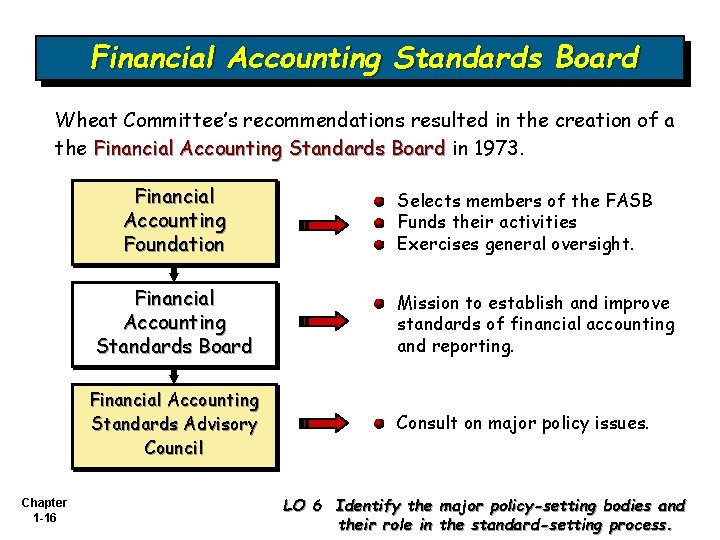 Financial Accounting Standards Board

Wheat Committee's recommendations resulted in the creation of a the Financial Accounting Standards Board in 1973.

Financial Accounting Foundation

Selects members of the FASB
Funds their activities
Exercises general oversight.

Financial Accounting Standards Board

Mission to establish and improve standards of financial accounting and reporting.

Financial Accounting Standards Advisory Council

Consult on major policy issues.

Chapter 1-16

LO 6 Identify the major policy-setting bodies and their role in the standard-setting process.